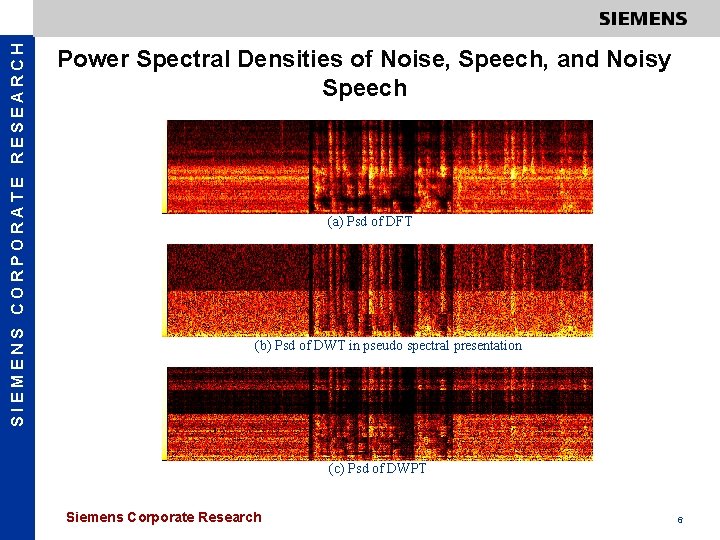 SIEMENS

SIEMENS CORPORATE RESEARCH

Power Spectral Densities of Noise, Speech, and Noisy Speech

(a) Psd of DFT

(b) Psd of DWT in pseudo spectral presentation

(c) Psd of DWPT

Siemens Corporate Research

6